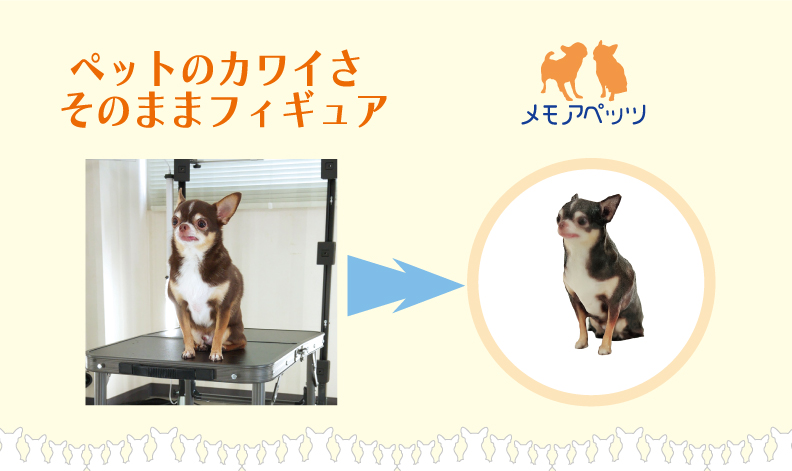 ペットのカワイさ
そのままフィギュア

メモアペッツ